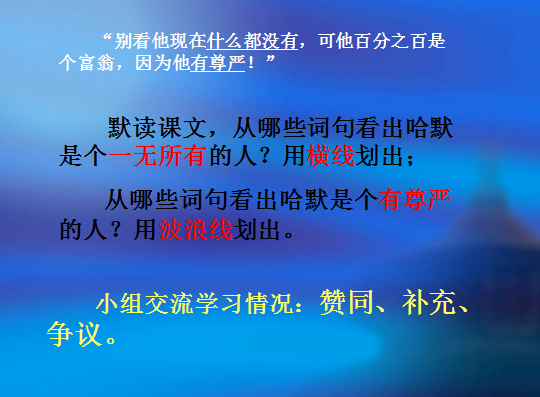 “别看他现在什么都没有，可他百分之百是个富翁，因为他有尊严！”

默读课文，从哪些词句看出哈默是个一无所有的人？用横线划出；

从哪些词句看出哈默是个有尊严的人？用波浪线划出。

小组交流学习情况：赞同、补充、争议。